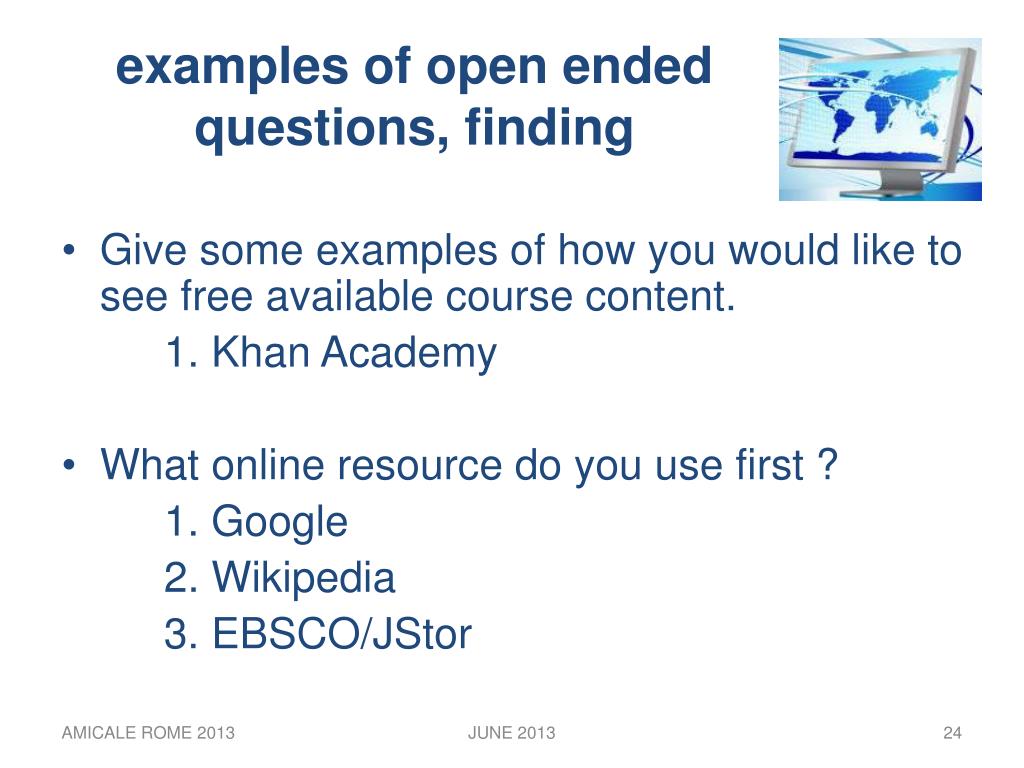 examples of open ended questions, finding

• Give some examples of how you would like to see free available course content.
1. Khan Academy

• What online resource do you use first ?
1. Google
2. Wikipedia
3. EBSCO/JStor

AMICALE ROME 2013
JUNE 2013
24